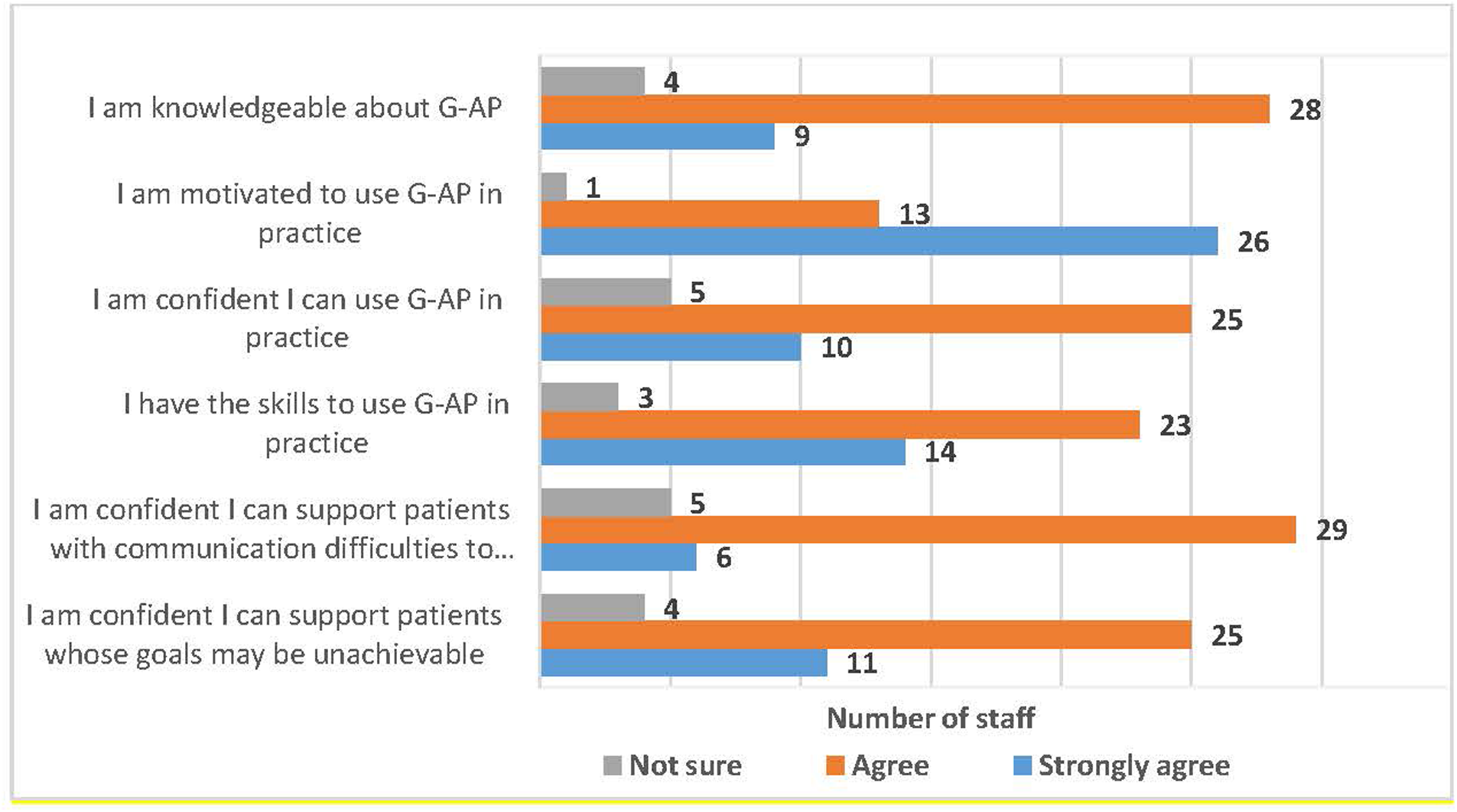 I am knowledgeable about G-AP
4
28
9

I am motivated to use G-AP in practice
1
13
26

I am confident I can use G-AP in practice
5
25
10

I have the skills to use G-AP in practice
3
23
14

I am confident I can support patients with communication difficulties to...
5
29
6

I am confident I can support patients whose goals may be unachievable
4
25
11

Number of staff

Not sure
Agree
Strongly agree